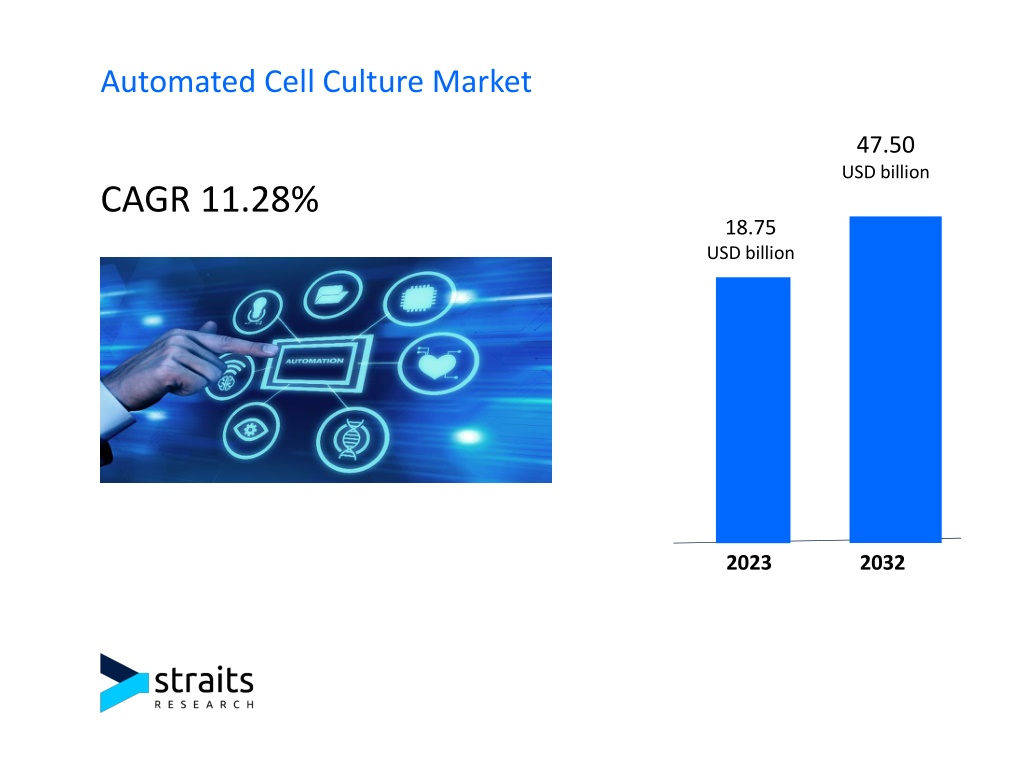 Automated Cell Culture Market

CAGR 11.28%

AUTOMATION

18.75
USD billion

47.50
USD billion

2023

2032

straits
RESEARCH